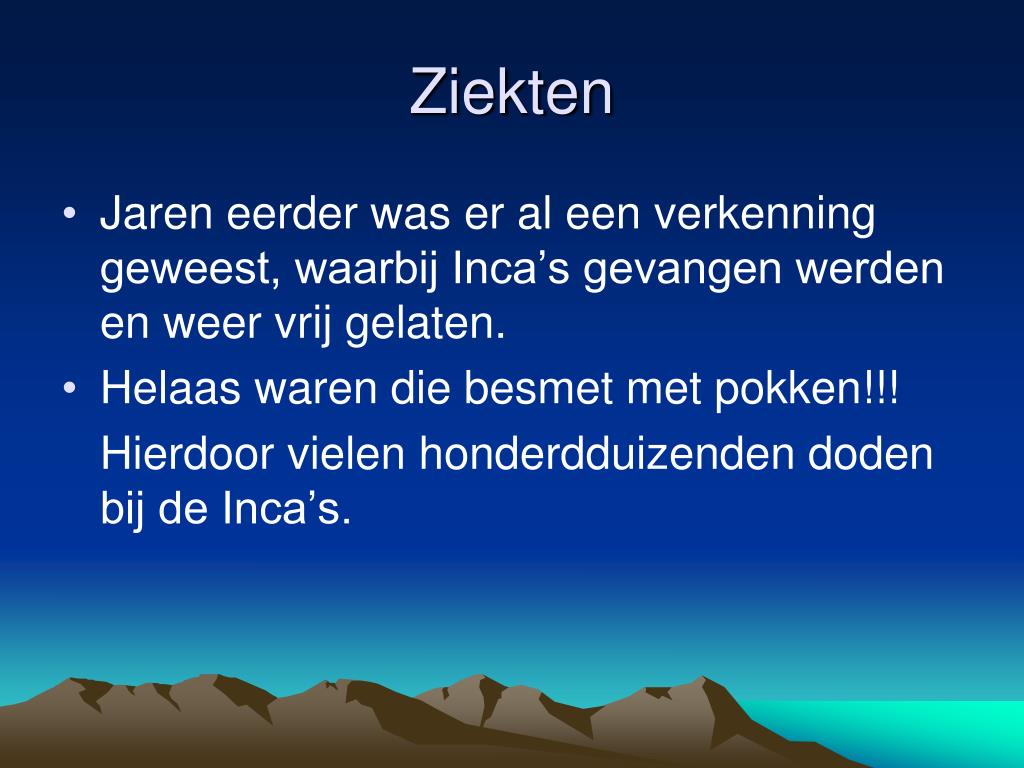 Ziekten

• Jaren eerder was er al een verkenning geweest, waarbij Inca’s gevangen werden en weer vrij gelaten.
• Helaas waren die besmet met pokken!!!
Hierdoor vielen honderdduizenden doden bij de Inca’s.